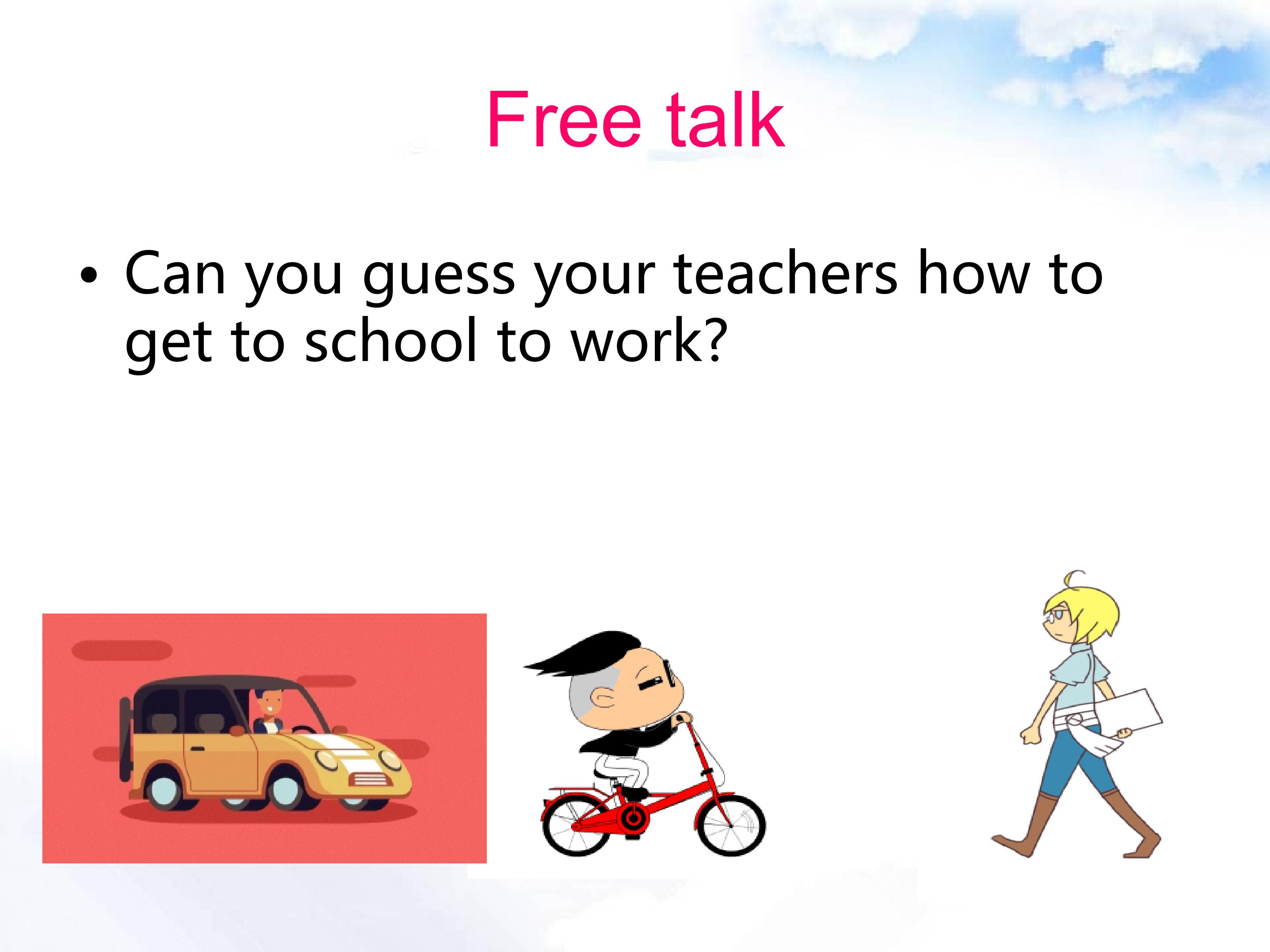 Free talk

• Can you guess your teachers how to get to school to work?